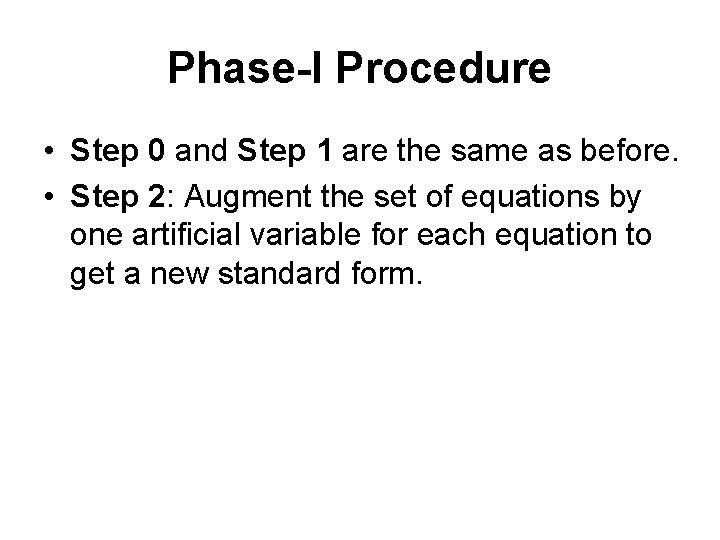 Phase-I Procedure

• Step 0 and Step 1 are the same as before.
• Step 2: Augment the set of equations by one artificial variable for each equation to get a new standard form.